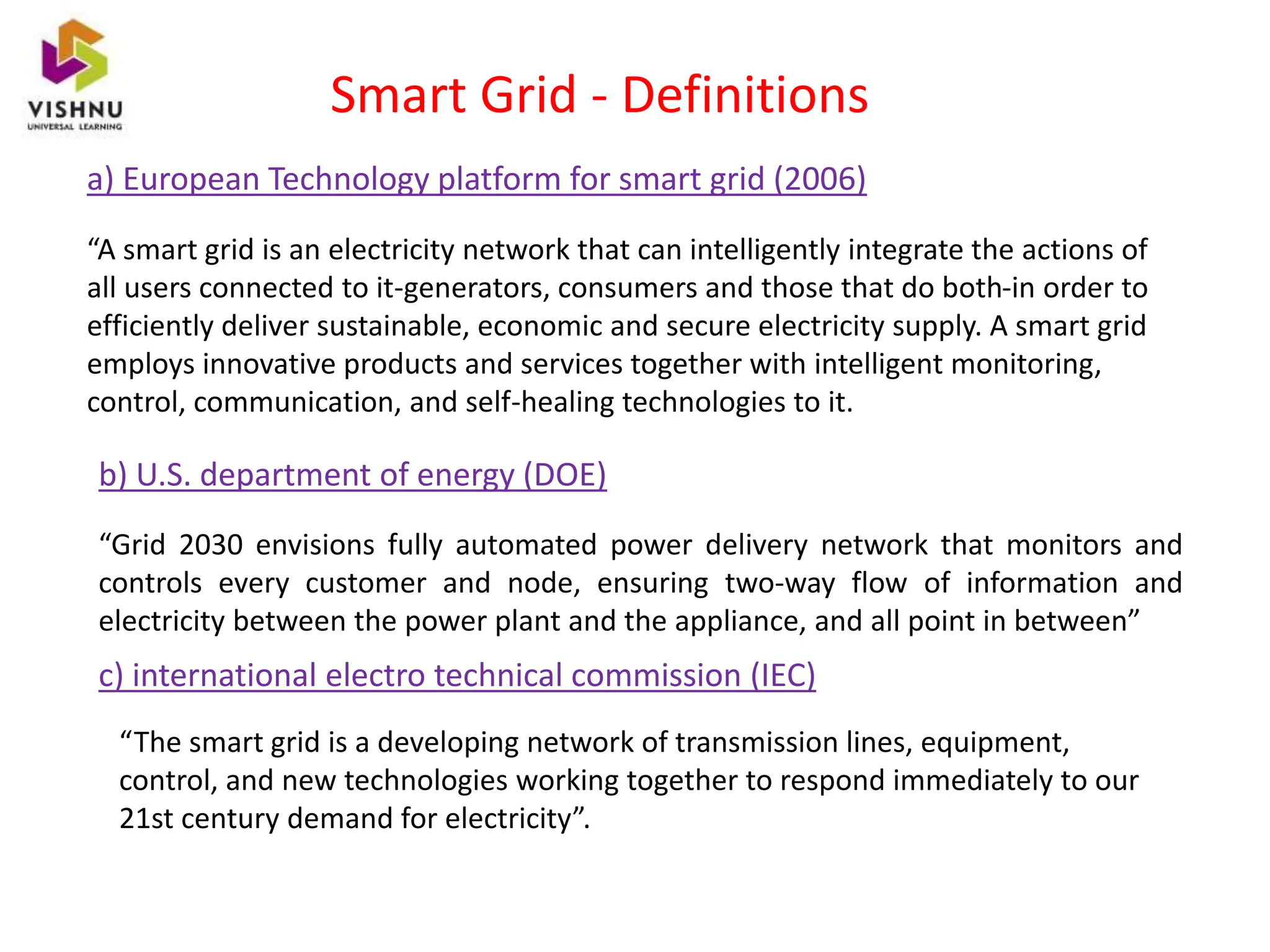 VISHNU
UNIVERSAL LEARNING

Smart Grid - Definitions

a) European Technology platform for smart grid (2006)

“A smart grid is an electricity network that can intelligently integrate the actions of all users connected to it-generators, consumers and those that do both-in order to efficiently deliver sustainable, economic and secure electricity supply. A smart grid employs innovative products and services together with intelligent monitoring, control, communication, and self-healing technologies to it.

b) U.S. department of energy (DOE)

“Grid 2030 envisions fully automated power delivery network that monitors and controls every customer and node, ensuring two-way flow of information and electricity between the power plant and the appliance, and all point in between”

c) international electro technical commission (IEC)

“The smart grid is a developing network of transmission lines, equipment, control, and new technologies working together to respond immediately to our 21st century demand for electricity”.